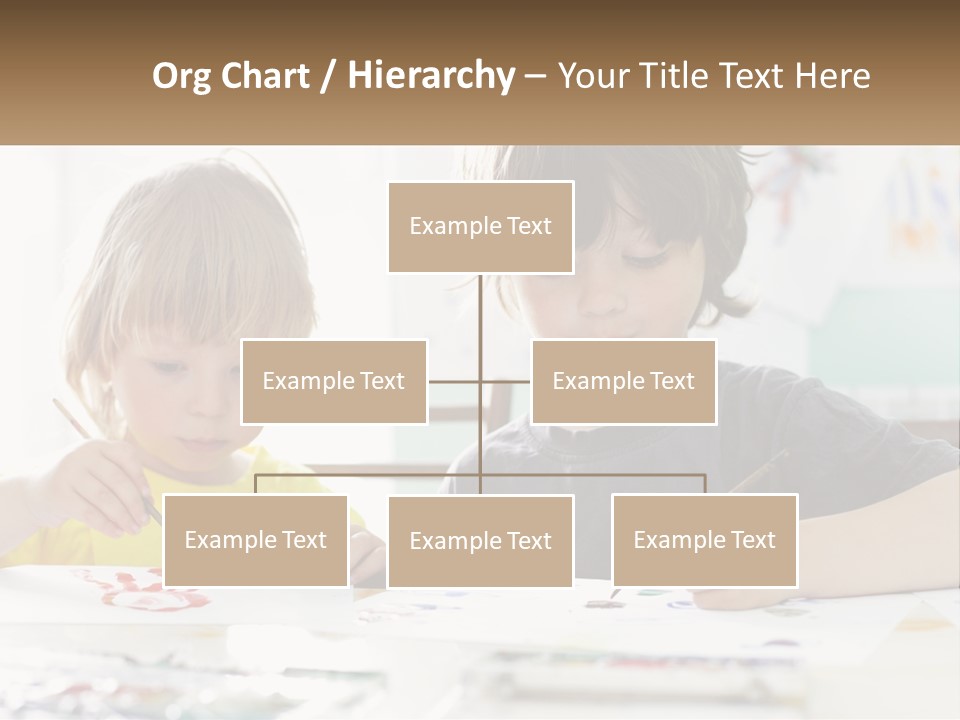 Org Chart / Hierarchy – Your Title Text Here

Example Text

Example Text

Example Text

Example Text

Example Text

Example Text